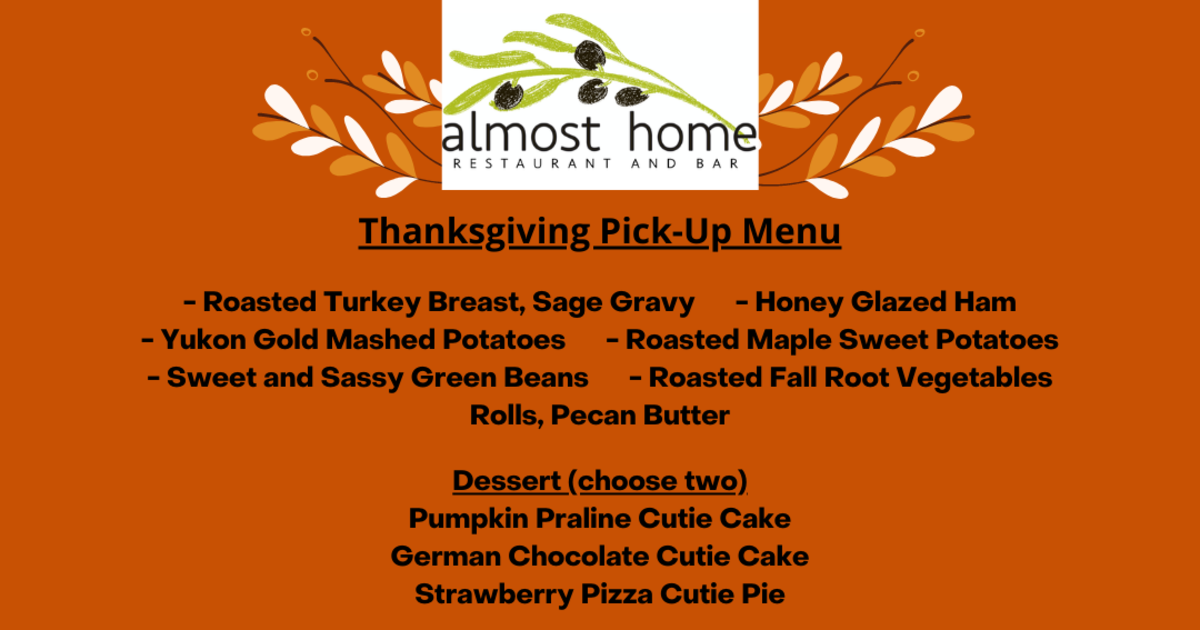 almost home
RESTAURANT AND BAR

Thanksgiving Pick-Up Menu

- Roasted Turkey Breast, Sage Gravy - Honey Glazed Ham
- Yukon Gold Mashed Potatoes - Roasted Maple Sweet Potatoes
- Sweet and Sassy Green Beans - Roasted Fall Root Vegetables
Rolls, Pecan Butter

Dessert (choose two)
Pumpkin Praline Cutie Cake
German Chocolate Cutie Cake
Strawberry Pizza Cutie Pie